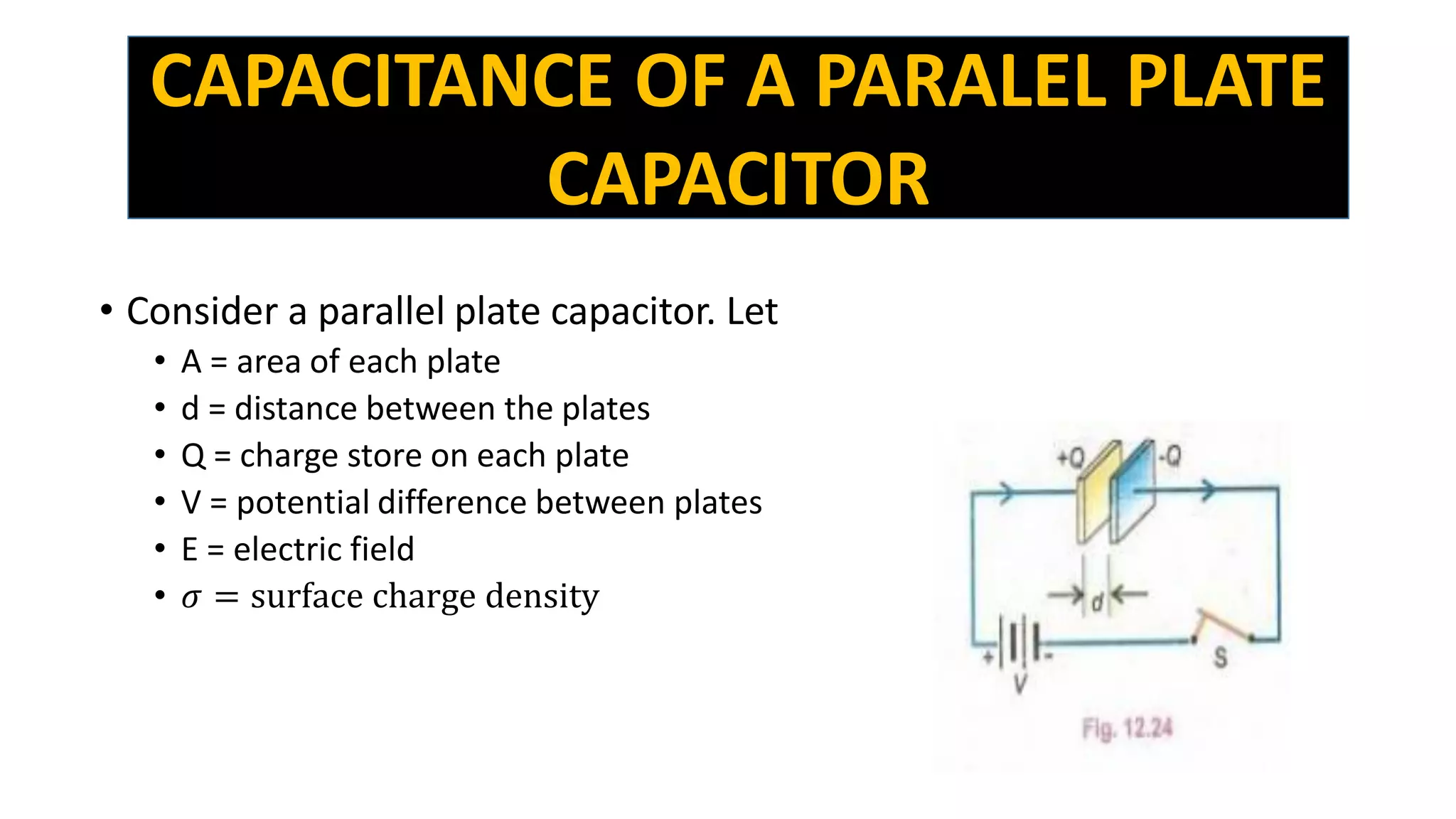 CAPACITANCE OF A PARALEL PLATE CAPACITOR

• Consider a parallel plate capacitor. Let
  • A = area of each plate
  • d = distance between the plates
  • Q = charge store on each plate
  • V = potential difference between plates
  • E = electric field
  • $\sigma =$ surface charge density

+Q
-Q
d
+
-
V
S
Fig. 12.24